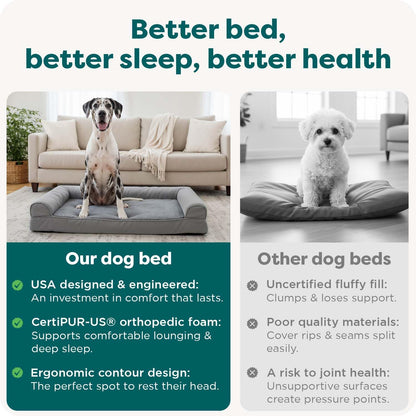 Better bed,
better sleep, better health

Our dog bed

USA designed & engineered: An investment in comfort that lasts.

CertiPUR-US® orthopedic foam: Supports comfortable lounging & deep sleep.

Ergonomic contour design: The perfect spot to rest their head.

Other dog beds

Uncertified fluffy fill: Clumps & loses support.

Poor quality materials: Cover rips & seams split easily.

A risk to joint health: Unsupportive surfaces create pressure points.